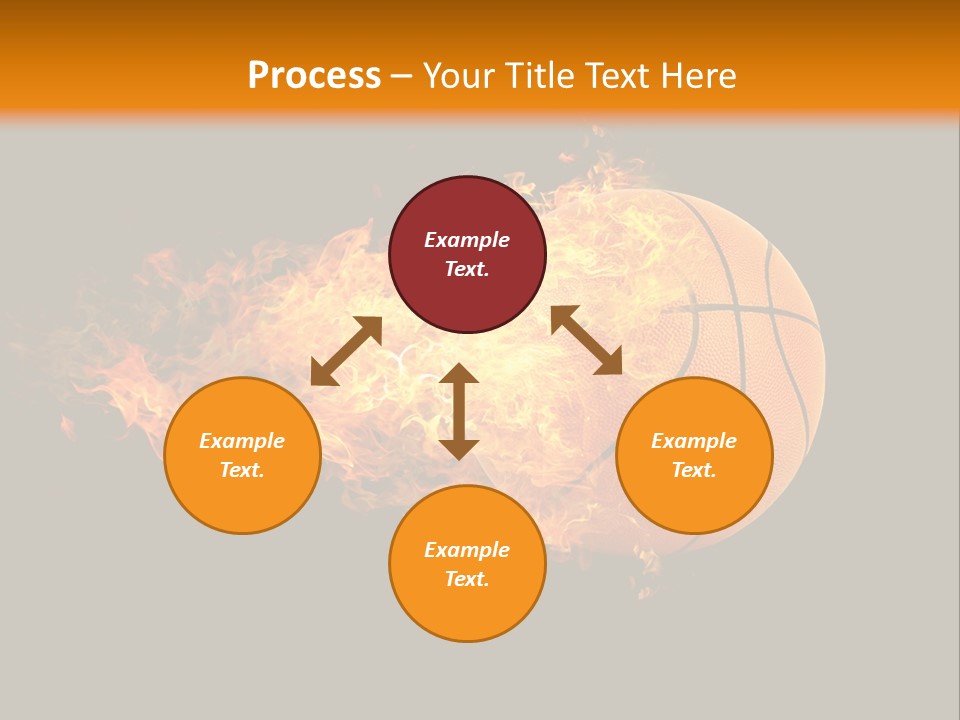 Process – Your Title Text Here

Example Text.

Example Text.

Example Text.

Example Text.